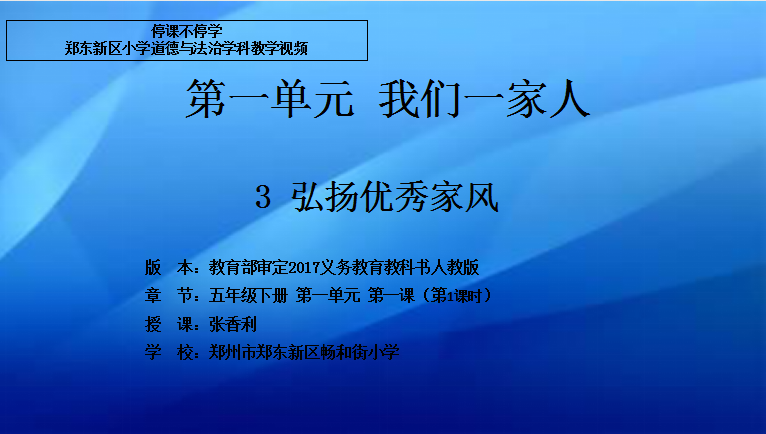 停课不停学
郑东新区小学道德与法治学科教学视频

第一单元 我们一家人

3 弘扬优秀家风

版 本：教育部审定2017义务教育教科书人教版
章 节：五年级下册 第一单元 第一课（第1课时）
授 课：张香利
学 校：郑州市郑东新区畅和街小学